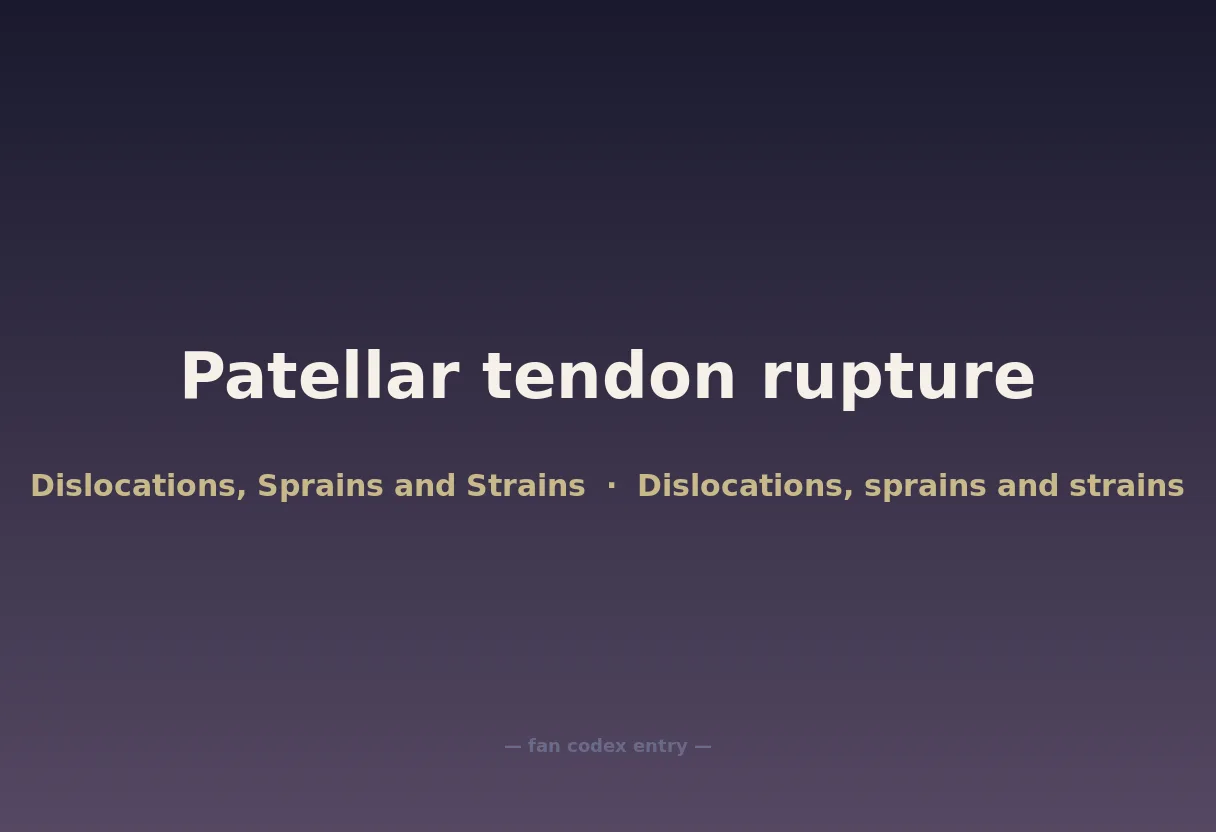 Patellar tendon rupture

Dislocations, Sprains and Strains · Dislocations, sprains and strains

— fan codex entry —